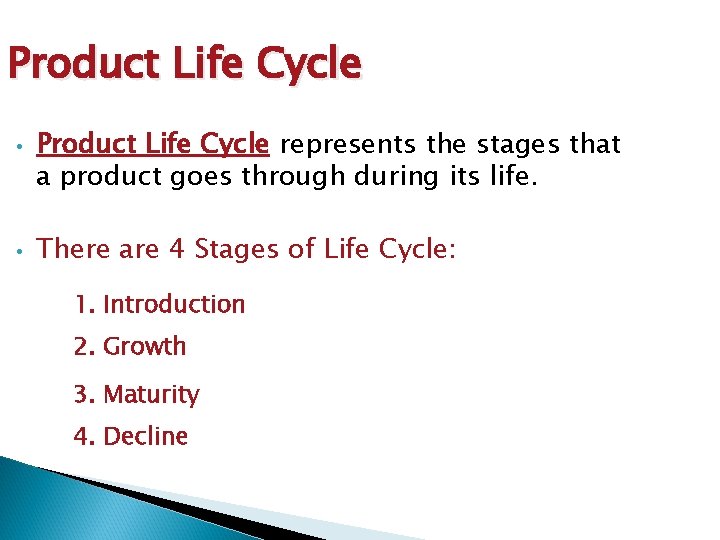 Product Life Cycle

• Product Life Cycle represents the stages that a product goes through during its life.

• There are 4 Stages of Life Cycle:

1. Introduction
2. Growth
3. Maturity
4. Decline